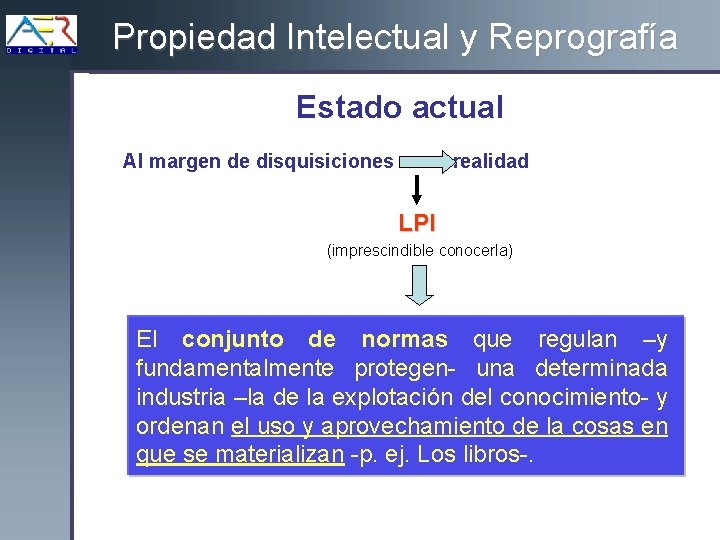 AER
DIGITAL

Propiedad Intelectual y Reprografía

Estado actual

Al margen de disquisiciones realidad

LPI

(imprescindible conocerla)

El conjunto de normas que regulan –y fundamentalmente protegen- una determinada industria –la de la explotación del conocimiento- y ordenan el uso y aprovechamiento de la cosas en que se materializan -p. ej. Los libros-.